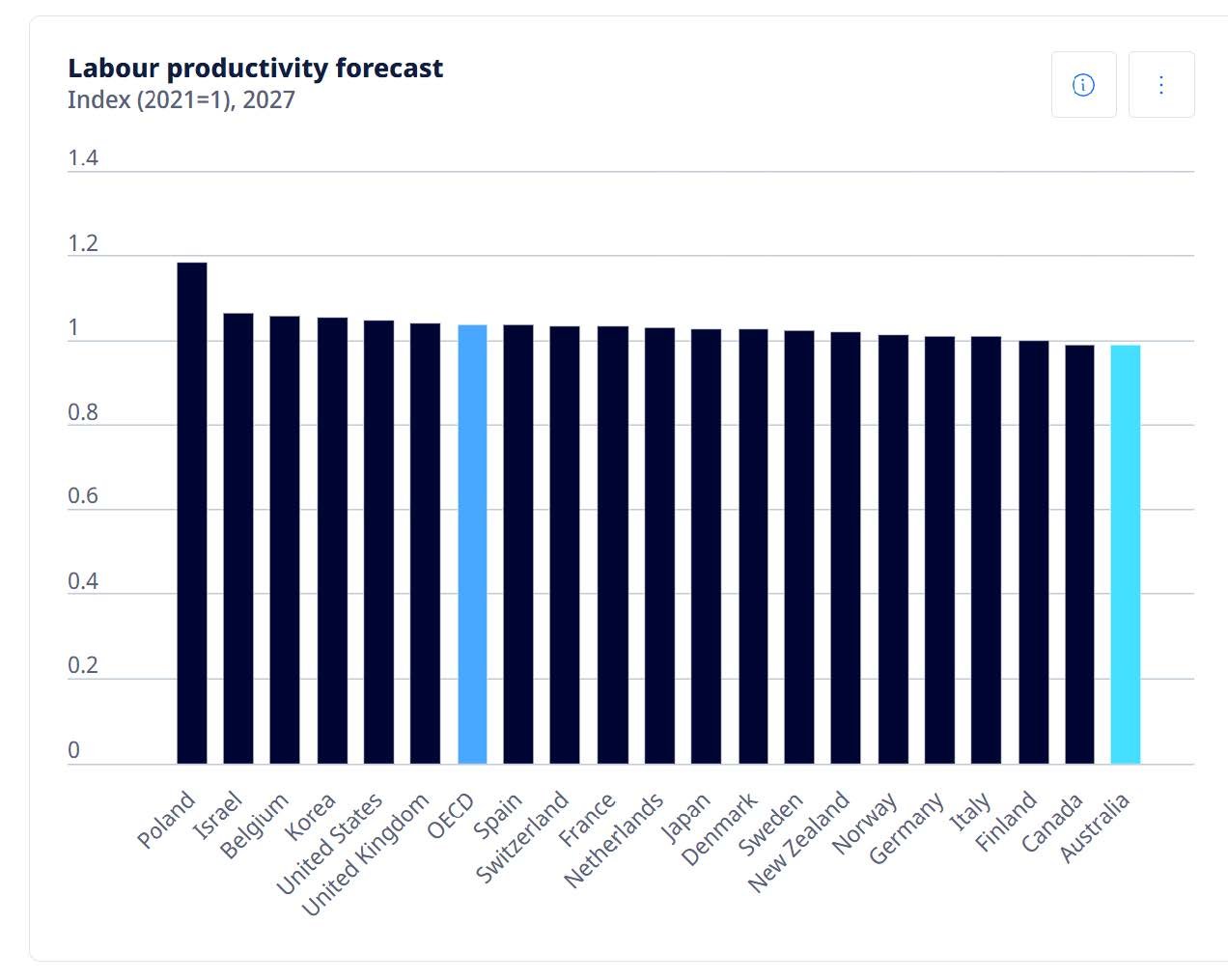 Labour productivity forecast
Index (2021=1), 2027

1.4
1.2
1
0.8
0.6
0.4
0.2
0

Poland
Israel
Belgium
Korea
United States
United Kingdom
OECD
Spain
Switzerland
France
Netherlands
Japan
Denmark
Sweden
New Zealand
Norway
Germany
Italy
Finland
Canada
Australia